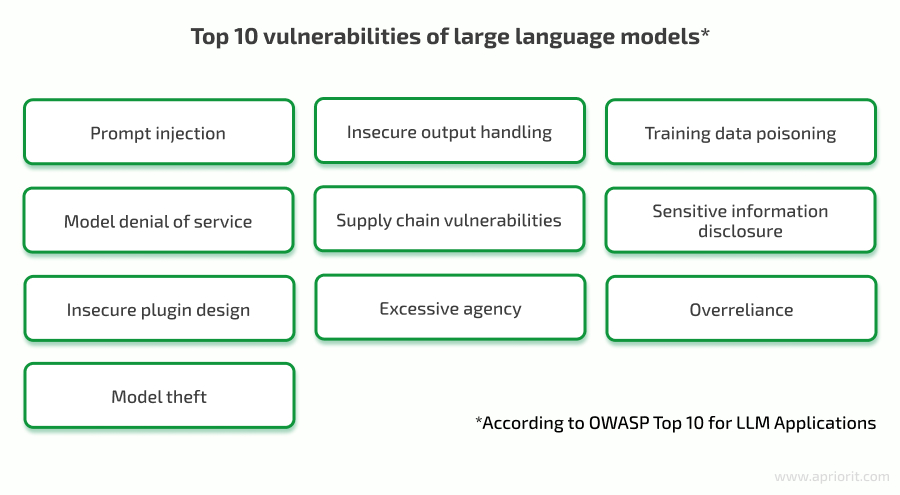 Top 10 vulnerabilities of large language models*

Prompt injection

Insecure output handling

Training data poisoning

Model denial of service

Supply chain vulnerabilities

Sensitive information disclosure

Insecure plugin design

Excessive agency

Overreliance

Model theft

*According to OWASP Top 10 for LLM Applications

www.apriorit.com